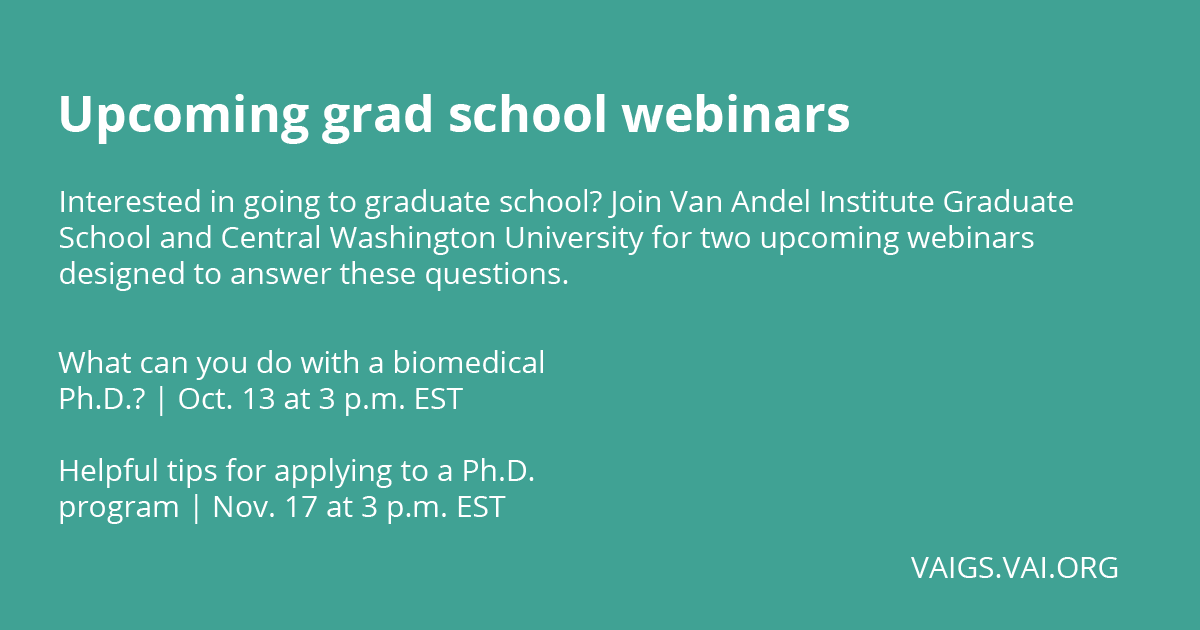 Upcoming grad school webinars

Interested in going to graduate school? Join Van Andel Institute Graduate School and Central Washington University for two upcoming webinars designed to answer these questions.

What can you do with a biomedical Ph.D.? | Oct. 13 at 3 p.m. EST

Helpful tips for applying to a Ph.D. program | Nov. 17 at 3 p.m. EST

VAIGS.VAI.ORG